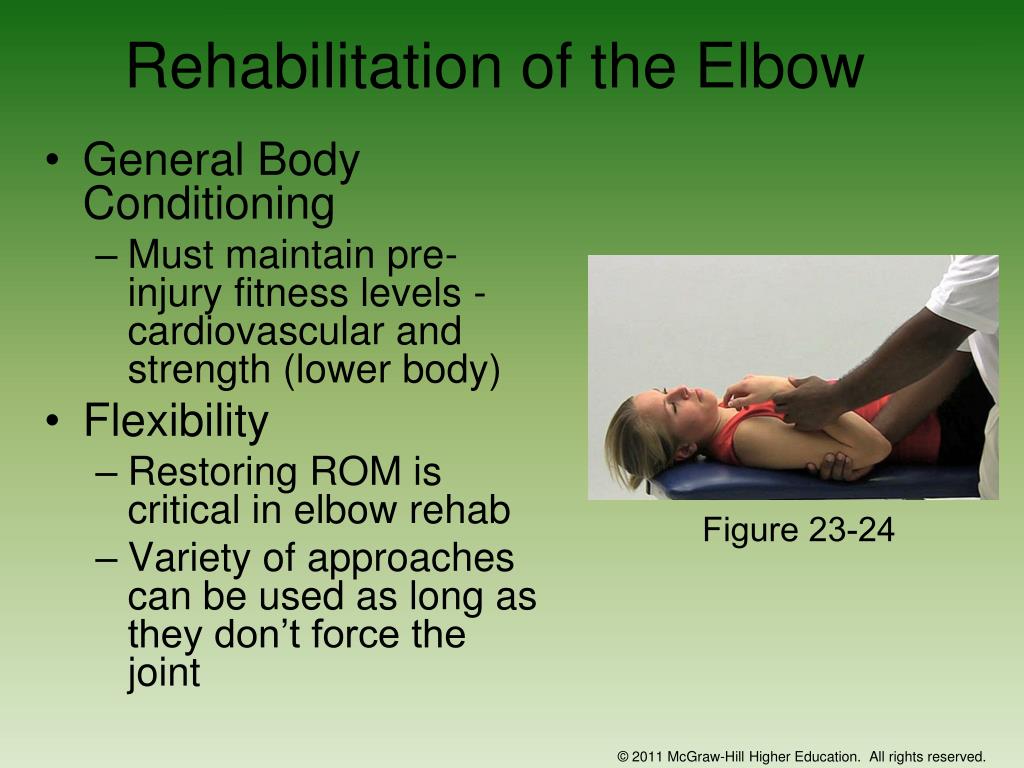 Rehabilitation of the Elbow

• General Body Conditioning
– Must maintain pre-injury fitness levels - cardiovascular and strength (lower body)
• Flexibility
– Restoring ROM is critical in elbow rehab
– Variety of approaches can be used as long as they don’t force the joint

Figure 23-24

© 2011 McGraw-Hill Higher Education. All rights reserved.